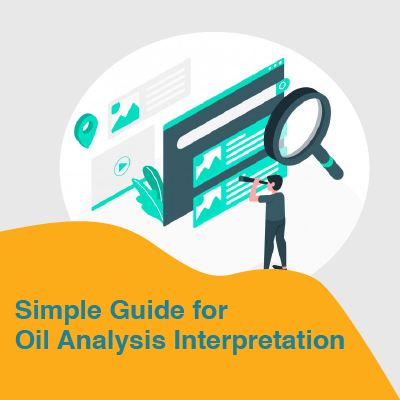 Simple Guide for
Oil Analysis Interpretation